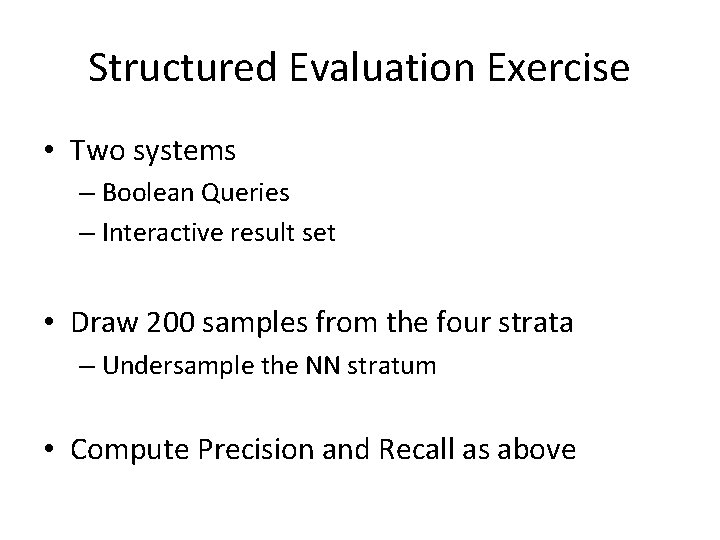 Structured Evaluation Exercise

• Two systems
– Boolean Queries
– Interactive result set

• Draw 200 samples from the four strata
– Undersample the NN stratum

• Compute Precision and Recall as above